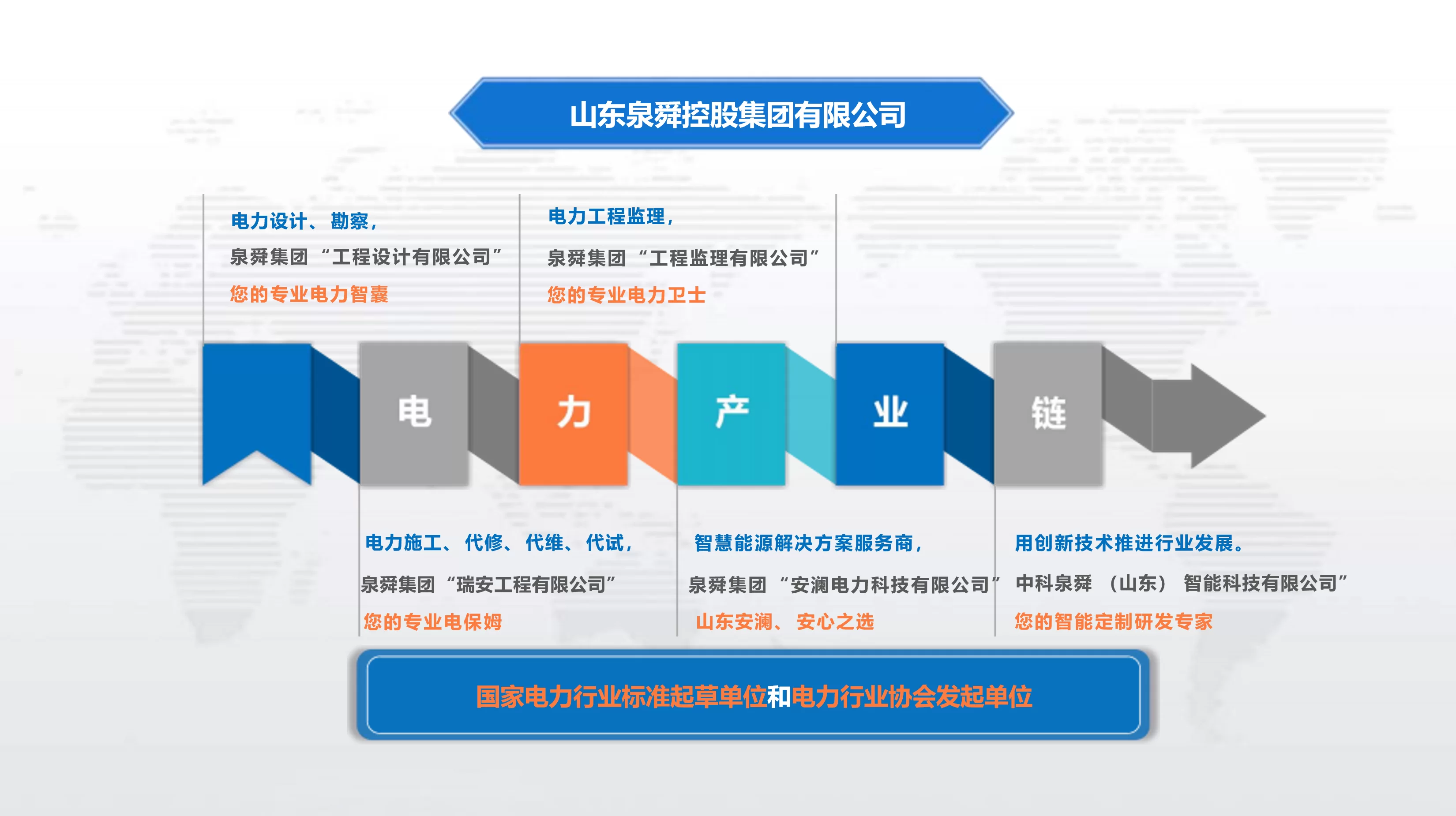 山东泉舜控股集团有限公司

电力设计、勘察，
泉舜集团“工程设计有限公司”
您的专业电力智囊

电力工程监理，
泉舜集团“工程监理有限公司”
您的专业电力卫士

电 力 产 业 链

电力施工、代修、代维、代试，
泉舜集团“瑞安工程有限公司”
您的专业电保姆

智慧能源解决方案服务商，
泉舜集团“安澜电力科技有限公司”
山东安澜、安心之选

用创新技术推进行业发展。
中科泉舜（山东）智能科技有限公司”
您的智能定制研发专家

国家电力行业标准起草单位和电力行业协会发起单位